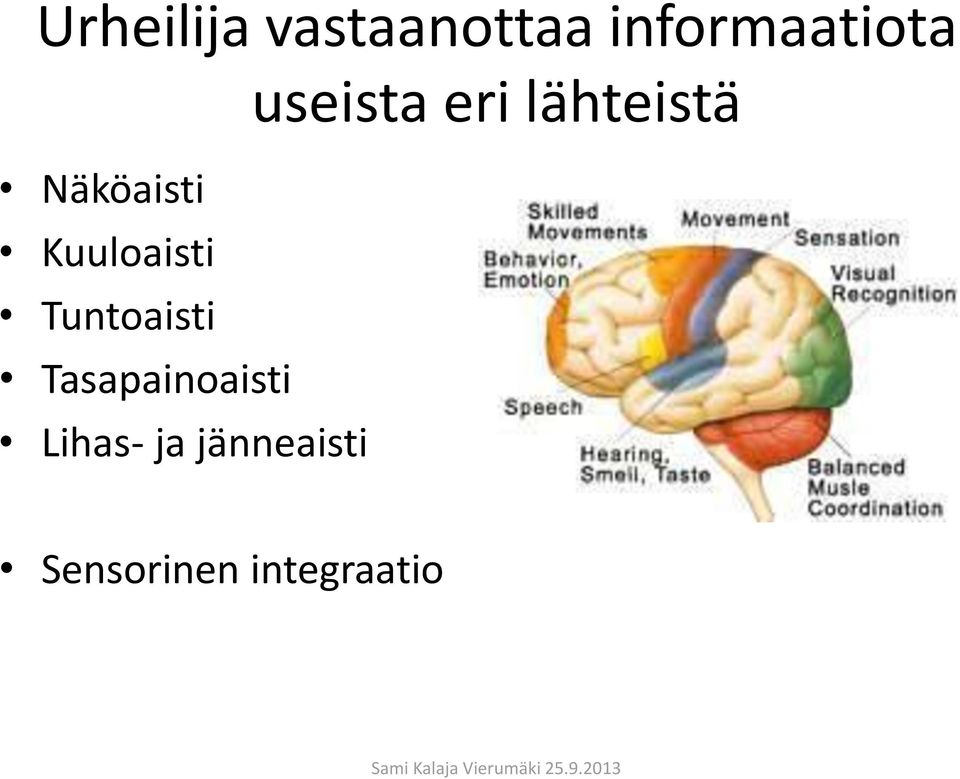 Urheilija vastaanottaa informaatiota useista eri lähteistä

• Näköaisti
• Kuuloaisti
• Tuntoaisti
• Tasapainoaisti
• Lihas- ja jänneaisti

• Sensorinen integraatio

Skilled Movements
Movement
Sensation
Behavior, Emotion
Visual Recognition
Speech
Hearing, Smell, Taste
Balanced Musle Coordination

Sami Kalaja Vierumäki 25.9.2013